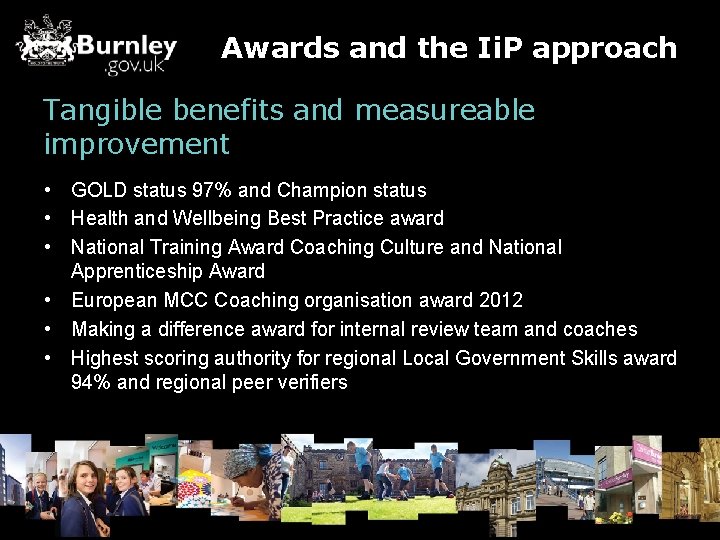 Burnley
.gov.uk

Awards and the IiP approach

Tangible benefits and measureable improvement

• GOLD status 97% and Champion status
• Health and Wellbeing Best Practice award
• National Training Award Coaching Culture and National Apprenticeship Award
• European MCC Coaching organisation award 2012
• Making a difference award for internal review team and coaches
• Highest scoring authority for regional Local Government Skills award 94% and regional peer verifiers